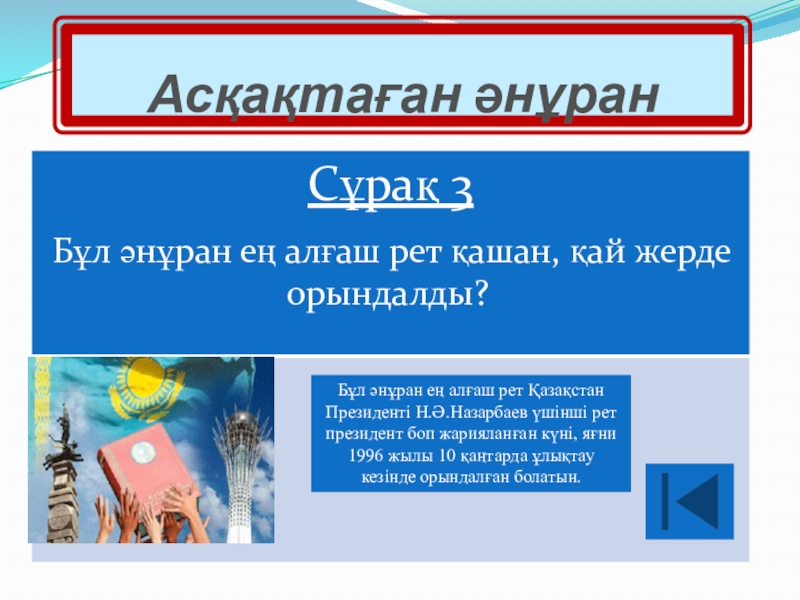 Асқақтаған әнұран

Сұрақ 3

Бұл әнұран ең алғаш рет қашан, қай жерде орындалды?

Бұл әнұран ең алғаш рет Қазақстан Президенті Н.Ә.Назарбаев үшінші рет президент боп жарияланған күні, яғни 1996 жылы 10 қаңтарда ұлықтау кезінде орындалған болатын.